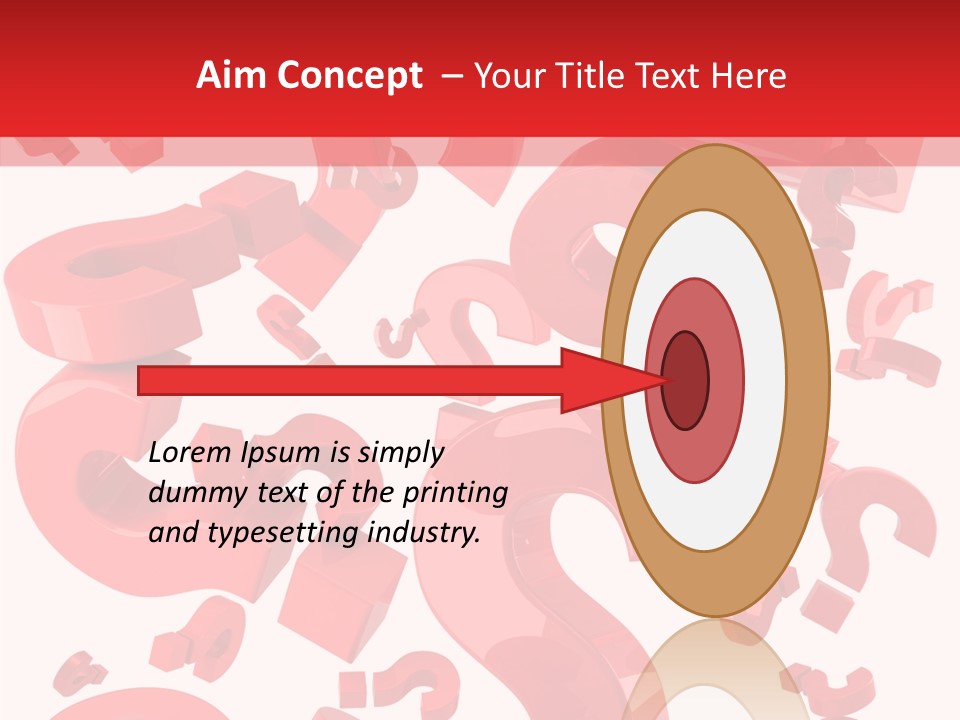 Aim Concept – Your Title Text Here

Lorem Ipsum is simply dummy text of the printing and typesetting industry.